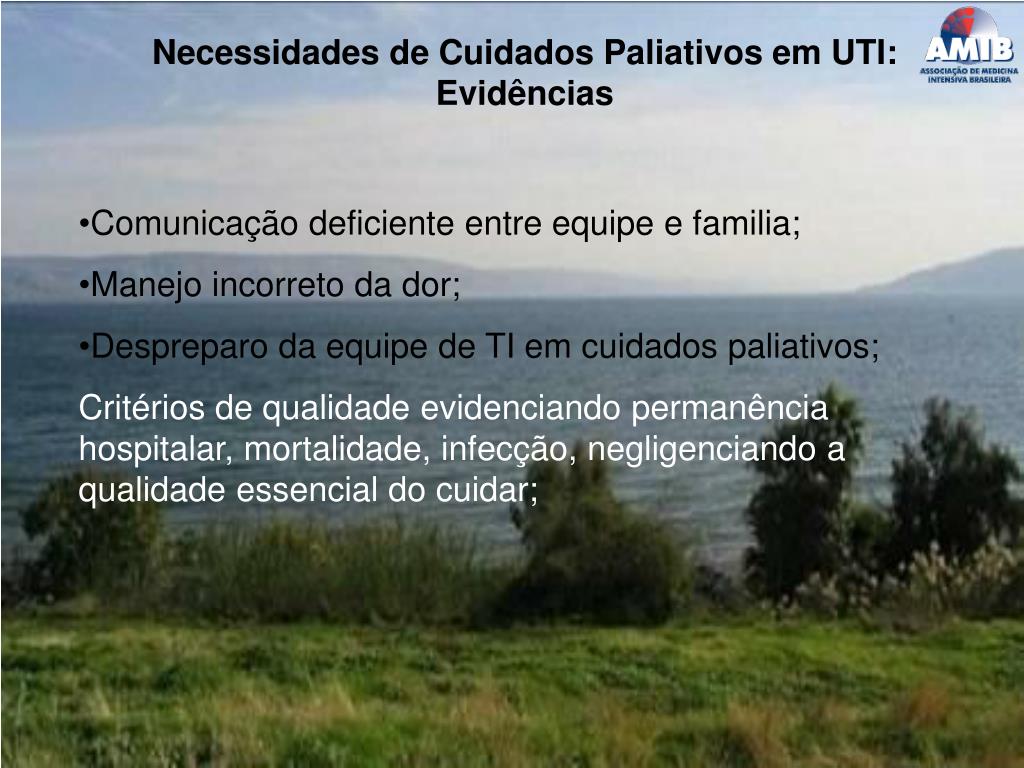 Necessidades de Cuidados Paliativos em UTI: Evidências

AMIB
ASSOCIAÇÃO DE MEDICINA INTENSIVA BRASILEIRA

•Comunicação deficiente entre equipe e familia;

•Manejo incorreto da dor;

•Despreparo da equipe de TI em cuidados paliativos;

Critérios de qualidade evidenciando permanência hospitalar, mortalidade, infecção, negligenciando a qualidade essencial do cuidar;